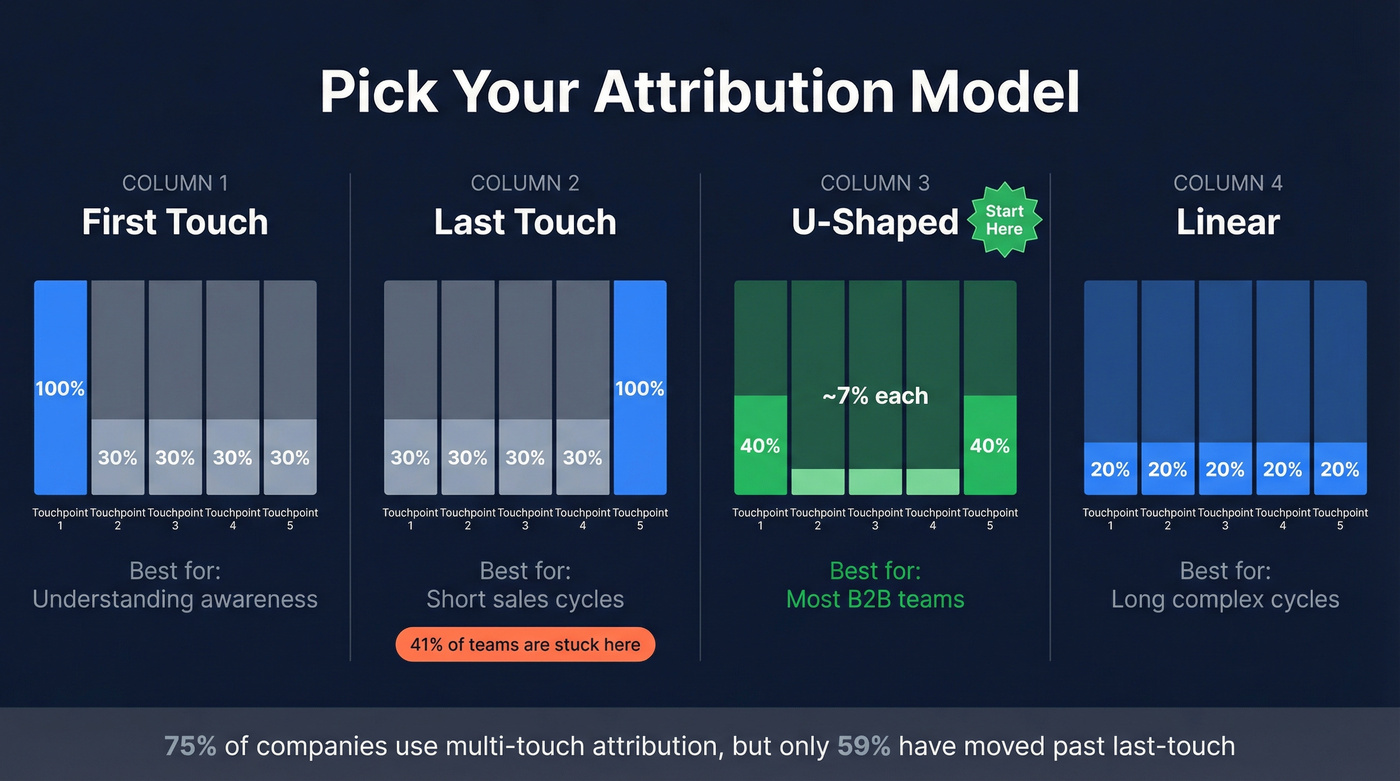 Pick Your Attribution Model

COLUMN 1
First Touch

100%
30% 30% 30% 30%

Touchpoint 1 Touchpoint 2 Touchpoint 3 Touchpoint 4 Touchpoint 5

Best for:
Understanding awareness

COLUMN 2
Last Touch

30% 30% 30% 30%
100%

Touchpoint 1 Touchpoint 2 Touchpoint 3 Touchpoint 4 Touchpoint 5

Best for:
Short sales cycles

41% of teams are stuck here

COLUMN 3
U-Shaped
Start Here

~7% each
40%
40%

Touchpoint 1 Touchpoint 2 Touchpoint 3 Touchpoint 4 Touchpoint 5

Best for:
Most B2B teams

COLUMN 4
Linear

20% 20% 20% 20% 20%

Touchpoint 1 Touchpoint 2 Touchpoint 3 Touchpoint 4 Touchpoint 5

Best for:
Long complex cycles

75% of companies use multi-touch attribution, but only 59% have moved past last-touch